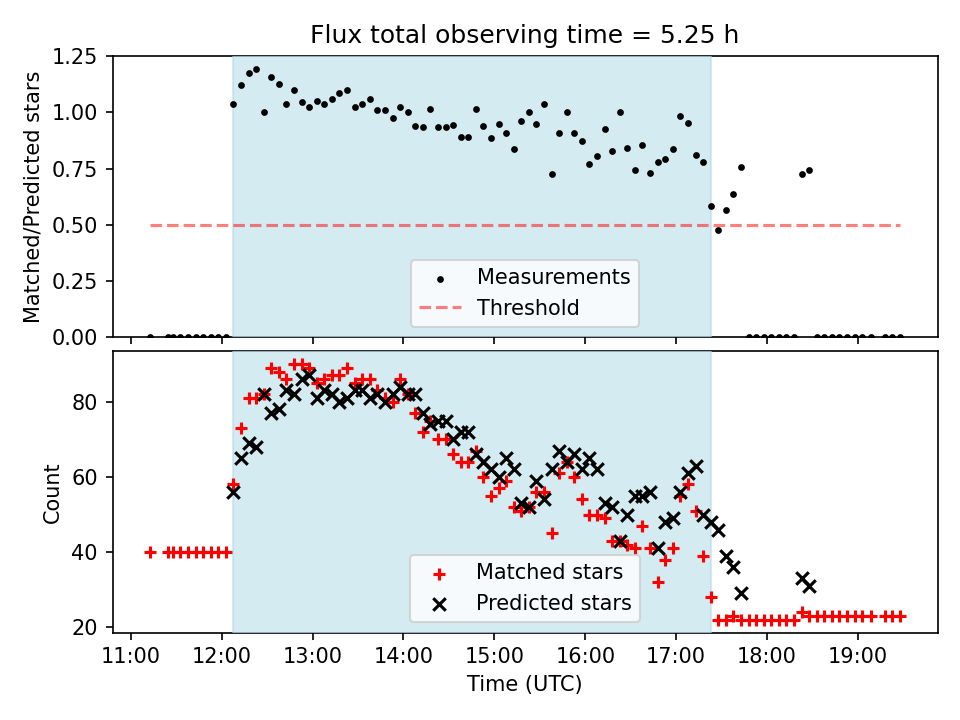 Flux total observing time = 5.25 h

Matched/Predicted stars

1.25
1.00
0.75
0.50
0.25
0.00

Measurements
Threshold

Count

80
60
40
20

Matched stars
Predicted stars

11:00 12:00 13:00 14:00 15:00 16:00 17:00 18:00 19:00

Time (UTC)